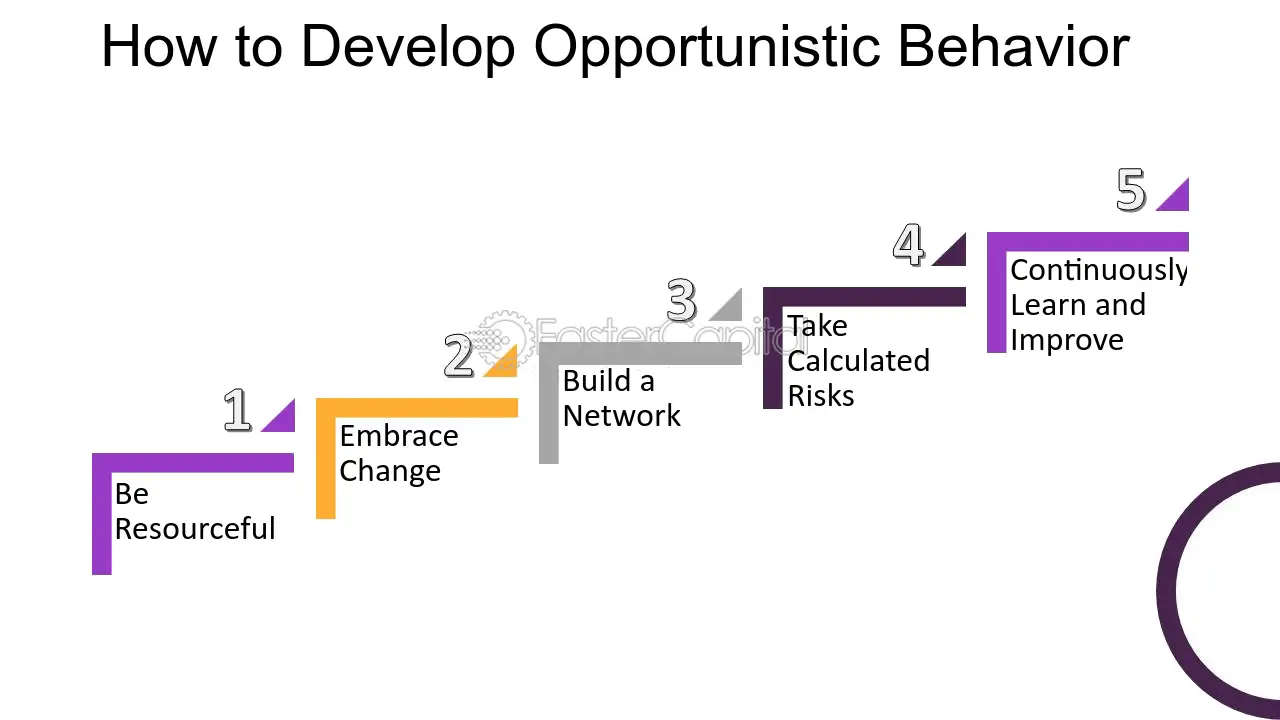 How to Develop Opportunistic Behavior

1

Be Resourceful

2

Embrace Change

3

Build a Network

4

Take Calculated Risks

5

Continuously Learn and Improve

FasterCapital